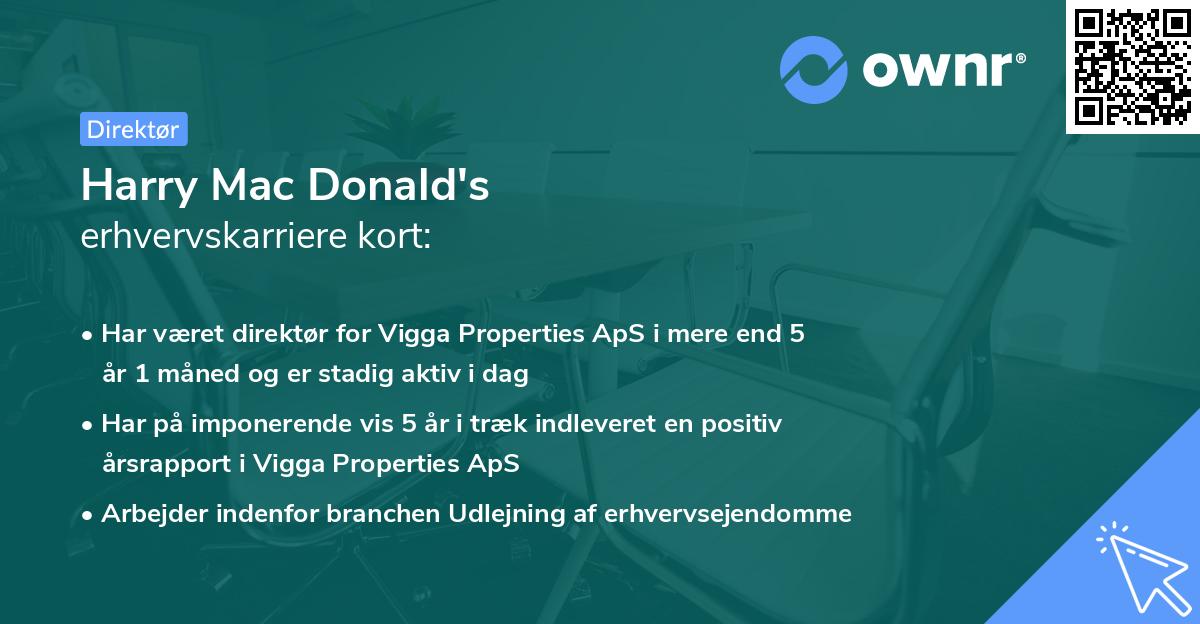 ownr®

Direktør

Harry Mac Donald's
erhvervskarriere kort:

• Har været direktør for Vigga Properties ApS i mere end 5 år 1 måned og er stadig aktiv i dag

• Har på imponerende vis 5 år i træk indleveret en positiv årsrapport i Vigga Properties ApS

• Arbejder indenfor branchen Udlejning af erhvervsejendomme